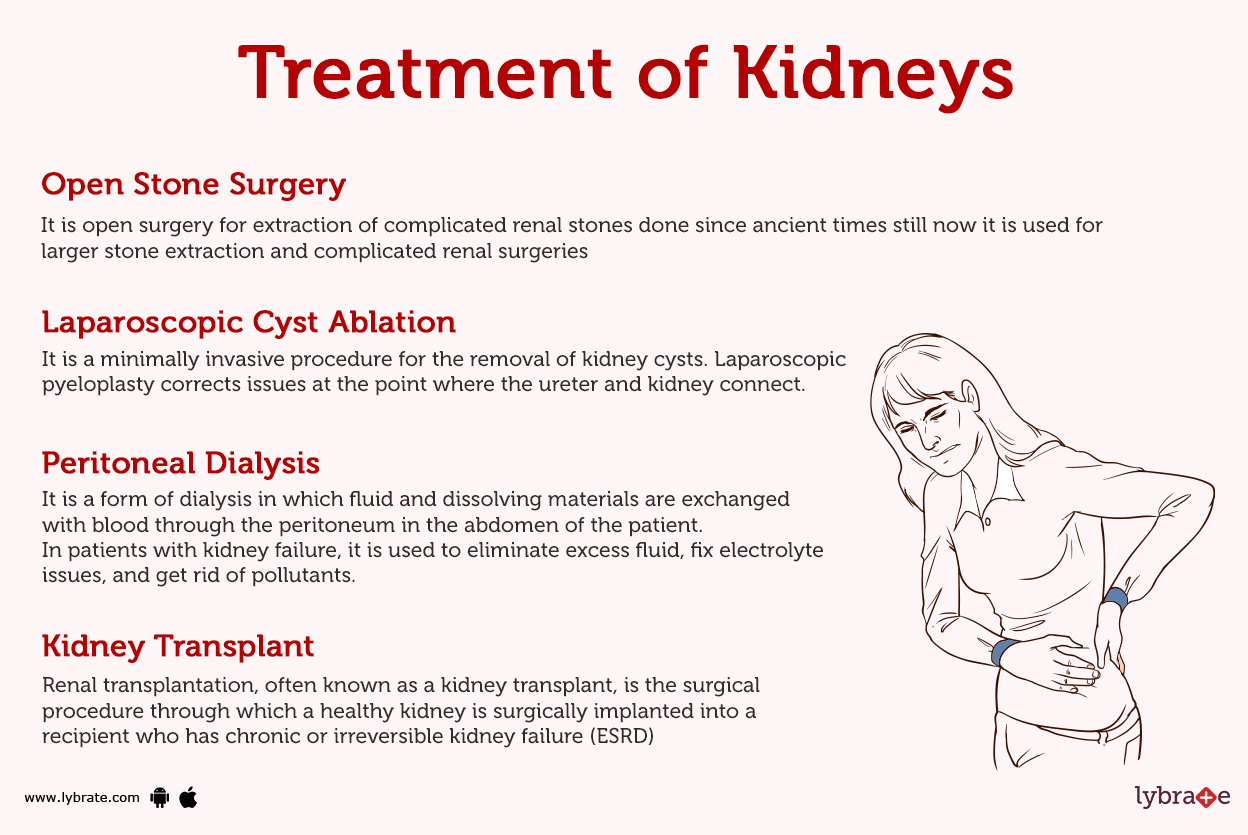 Treatment of Kidneys

Open Stone Surgery

It is open surgery for extraction of complicated renal stones done since ancient times still now it is used for larger stone extraction and complicated renal surgeries

Laparoscopic Cyst Ablation

It is a minimally invasive procedure for the removal of kidney cysts. Laparoscopic pyeloplasty corrects issues at the point where the ureter and kidney connect.

Peritoneal Dialysis

It is a form of dialysis in which fluid and dissolving materials are exchanged with blood through the peritoneum in the abdomen of the patient.
In patients with kidney failure, it is used to eliminate excess fluid, fix electrolyte issues, and get rid of pollutants.

Kidney Transplant

Renal transplantation, often known as a kidney transplant, is the surgical procedure through which a healthy kidney is surgically implanted into a recipient who has chronic or irreversible kidney failure (ESRD)

www.lybrate.com

lybrate